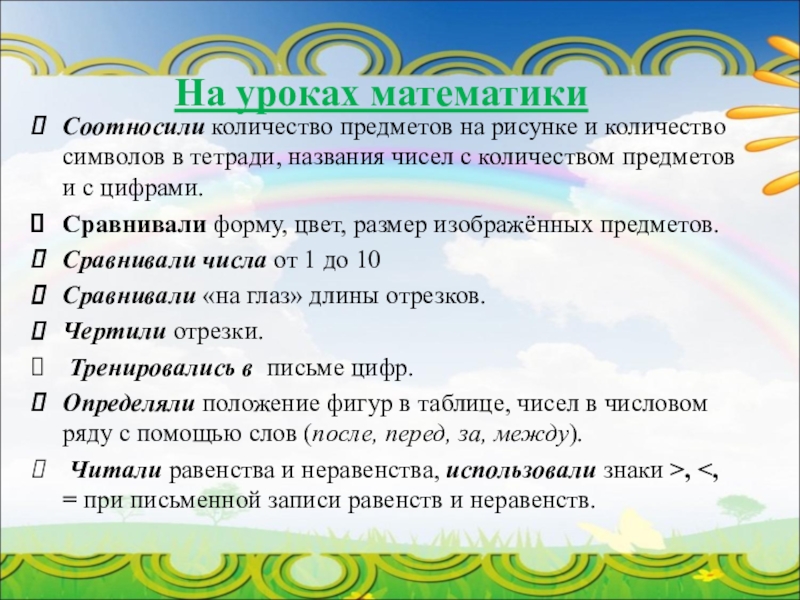 На уроках математики

Соотносили количество предметов на рисунке и количество символов в тетради, названия чисел с количеством предметов и с цифрами.

Сравнивали форму, цвет, размер изображённых предметов.

Сравнивали числа от 1 до 10

Сравнивали «на глаз» длины отрезков.

Чертили отрезки.

Тренировались в письме цифр.

Определяли положение фигур в таблице, чисел в числовом ряду с помощью слов (после, перед, за, между).

Читали равенства и неравенства, использовали знаки >, <, = при письменной записи равенств и неравенств.